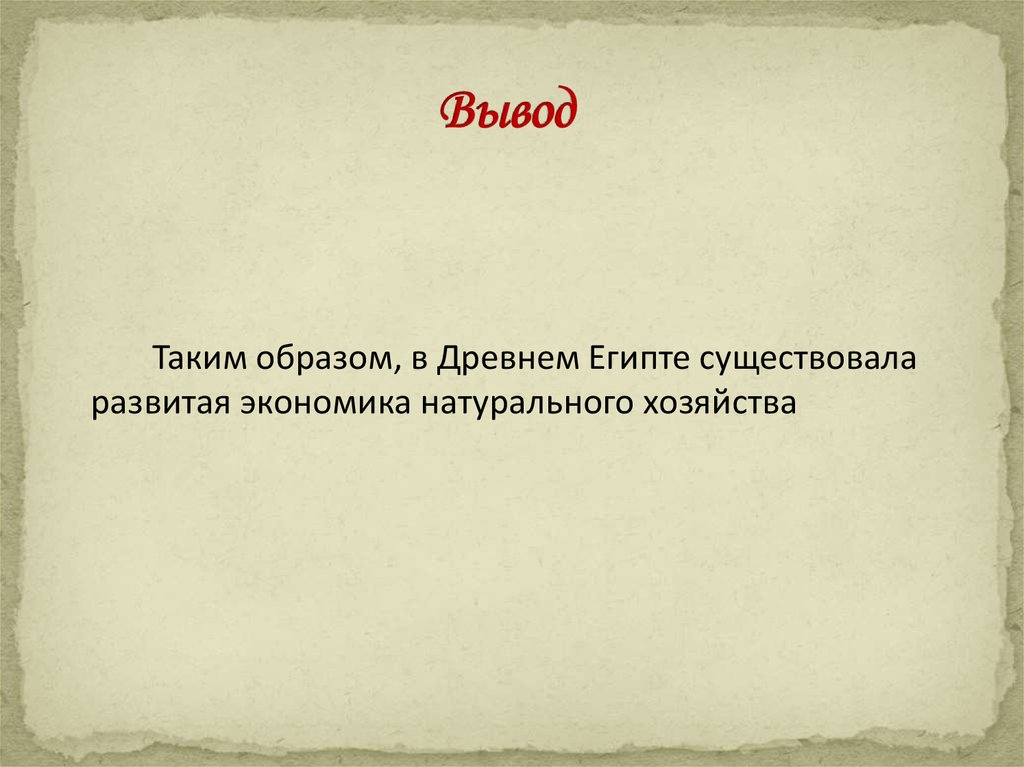 Вывод

Таким образом, в Древнем Египте существовала развитая экономика натурального хозяйства